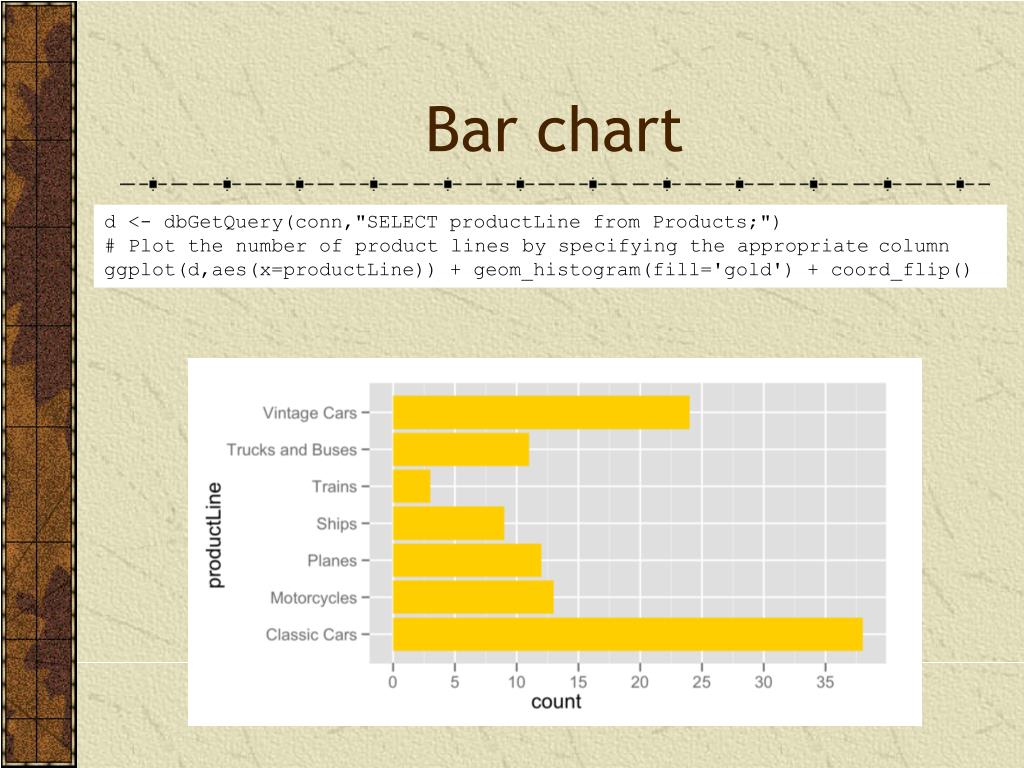 Bar chart

d <- dbGetQuery(conn,"SELECT productLine from Products;")
# Plot the number of product lines by specifying the appropriate column
ggplot(d,aes(x=productLine)) + geom_histogram(fill='gold') + coord_flip()

productLine

Vintage Cars
Trucks and Buses
Trains
Ships
Planes
Motorcycles
Classic Cars

0 5 10 15 20 25 30 35
count